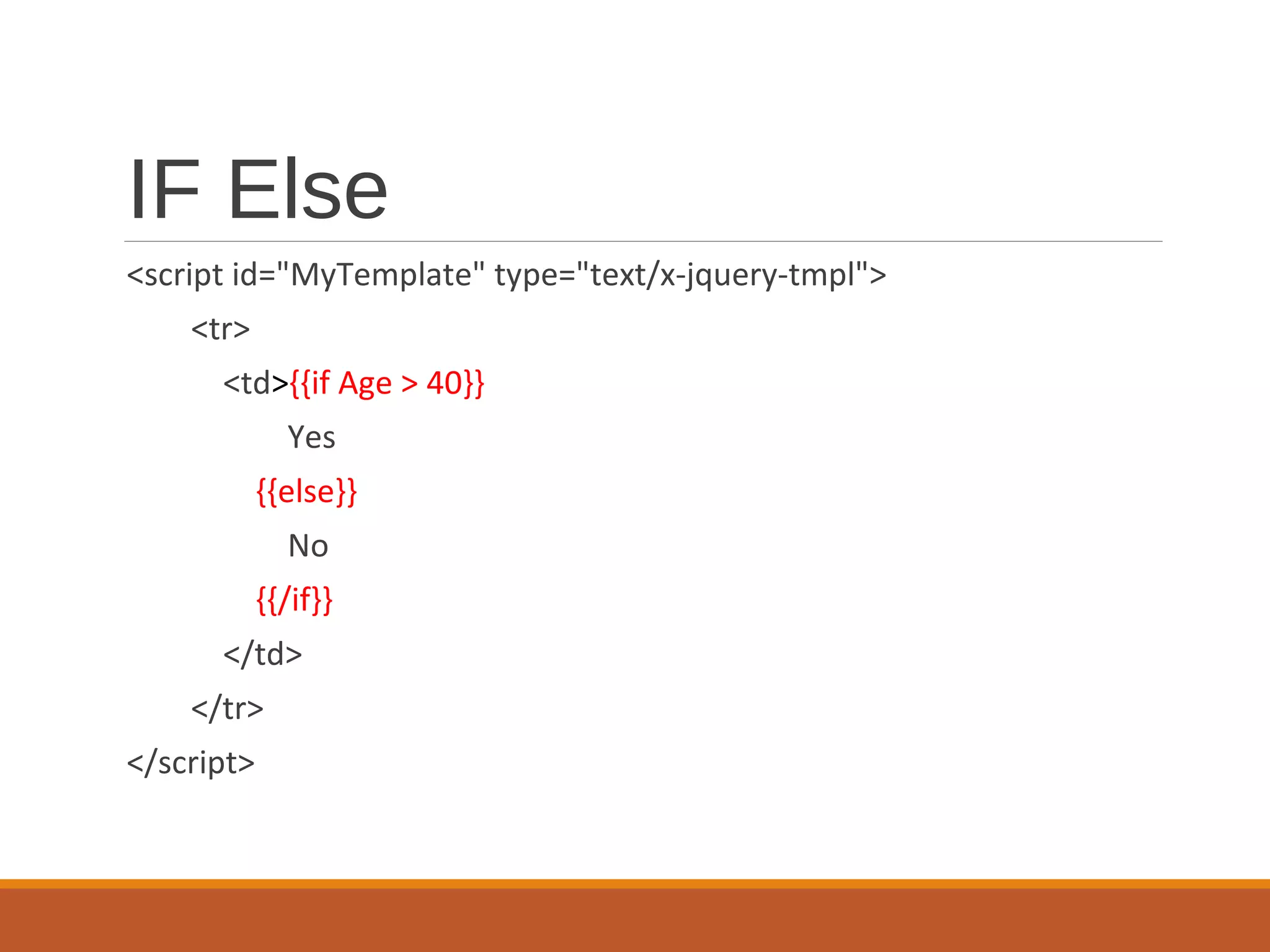 IF Else

<script id="MyTemplate" type="text/x-jquery-tmpl">

<tr>

<td>{{if Age > 40}}

Yes

{{else}}

No

{{/if}}

</td>

</tr>

</script>